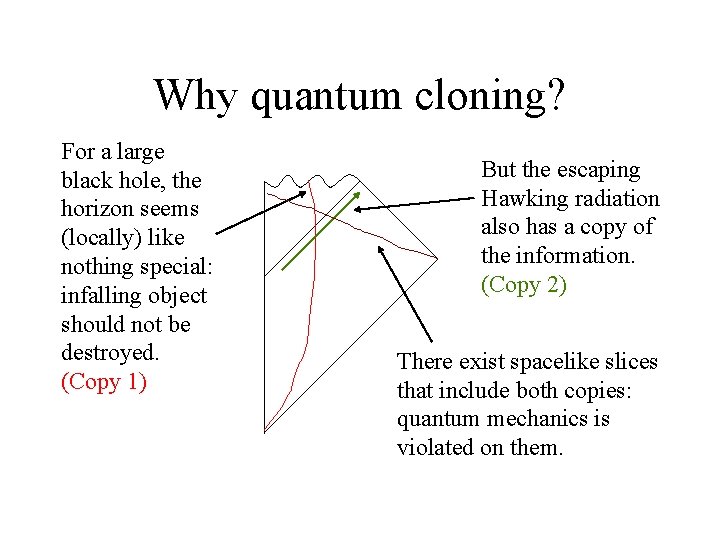 Why quantum cloning?

For a large black hole, the horizon seems (locally) like nothing special: infalling object should not be destroyed.
(Copy 1)

But the escaping Hawking radiation also has a copy of the information.
(Copy 2)

There exist spacelike slices that include both copies: quantum mechanics is violated on them.